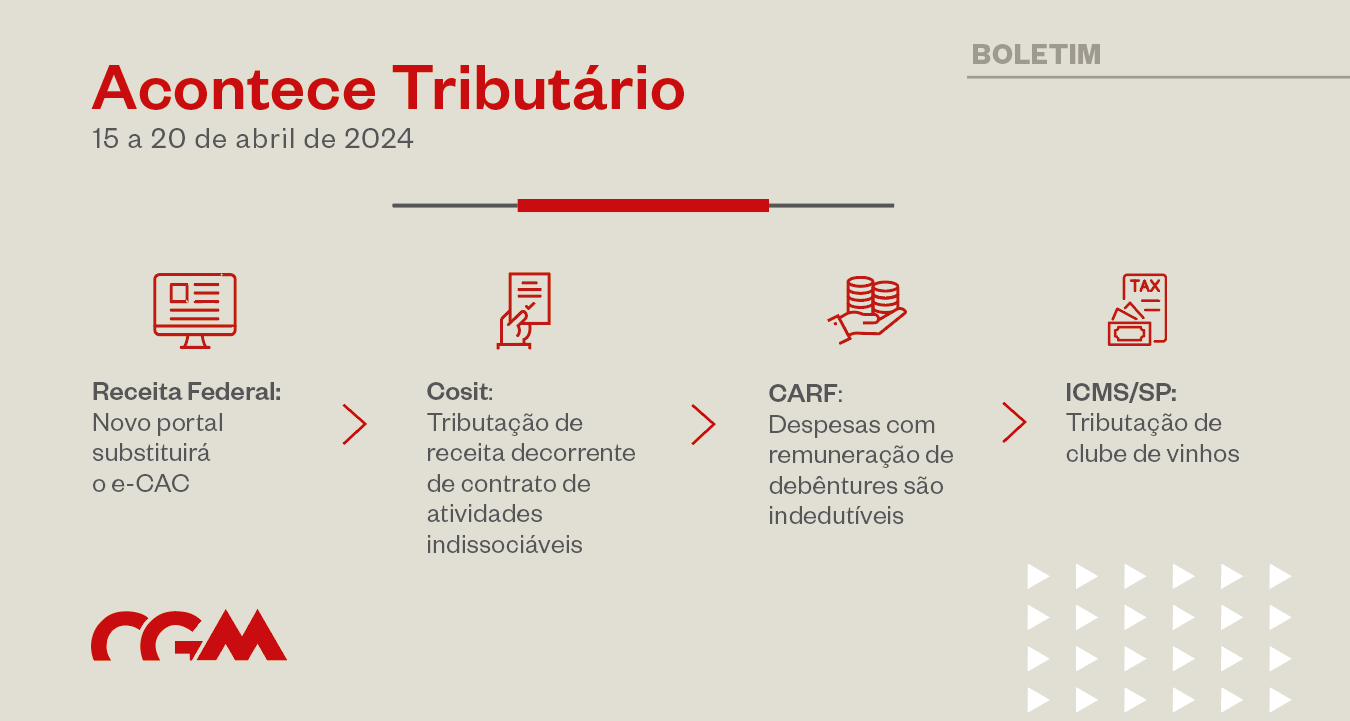 BOLETIM

Acontece Tributário
15 a 20 de abril de 2024

TAX

Receita Federal:
Novo portal substituirá o e-CAC

Cosit:
Tributação de receita decorrente de contrato de atividades indissociáveis

CARF:
Despesas com remuneração de debêntures são indedutíveis

ICMS/SP:
Tributação de clube de vinhos

CGM